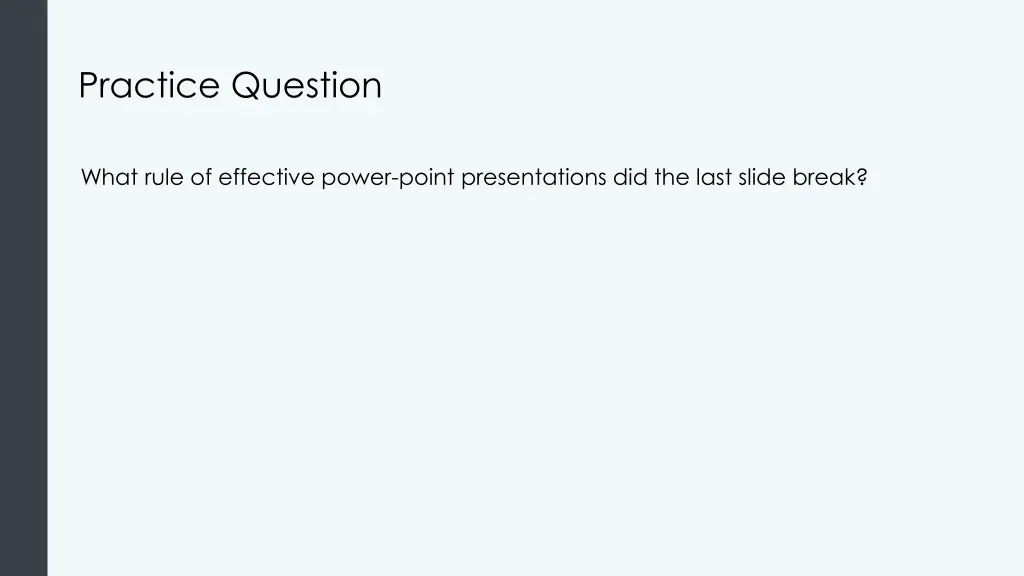 Practice Question

What rule of effective power-point presentations did the last slide break?